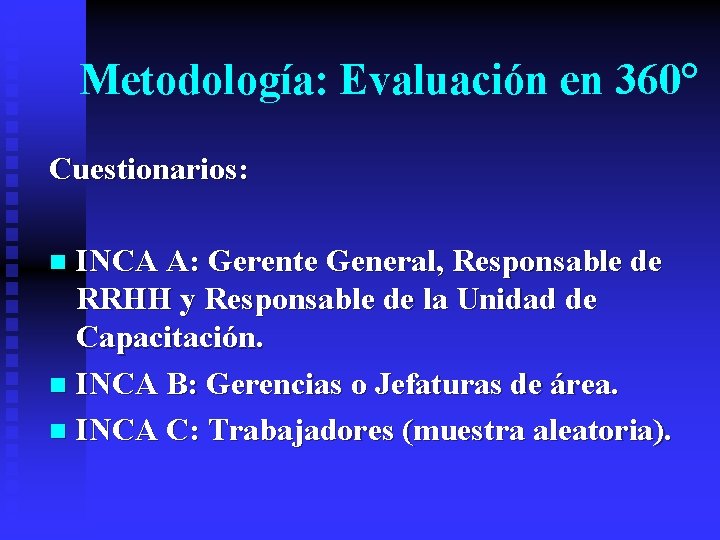 Metodología: Evaluación en 360°

Cuestionarios:

- INCA A: Gerente General, Responsable de RRHH y Responsable de la Unidad de Capacitación.
- INCA B: Gerencias o Jefaturas de área.
- INCA C: Trabajadores (muestra aleatoria).